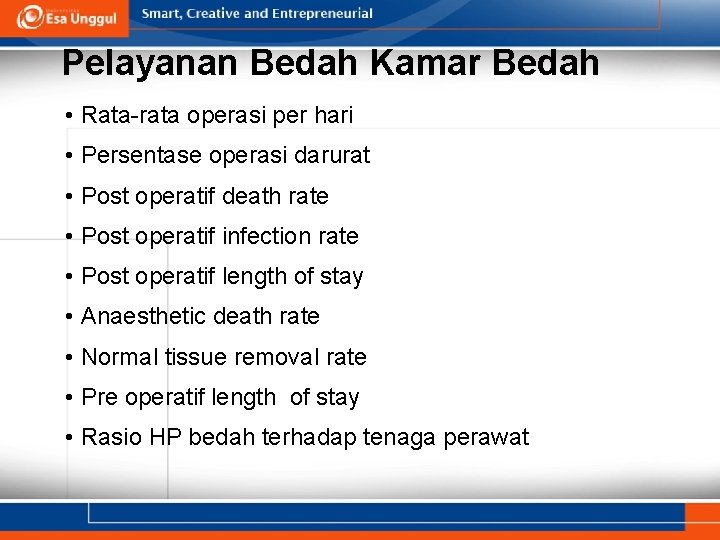 Esa Unggul

Smart, Creative and Entrepreneurial

Pelayanan Bedah Kamar Bedah

• Rata-rata operasi per hari
• Persentase operasi darurat
• Post operatif death rate
• Post operatif infection rate
• Post operatif length of stay
• Anaesthetic death rate
• Normal tissue removal rate
• Pre operatif length of stay
• Rasio HP bedah terhadap tenaga perawat